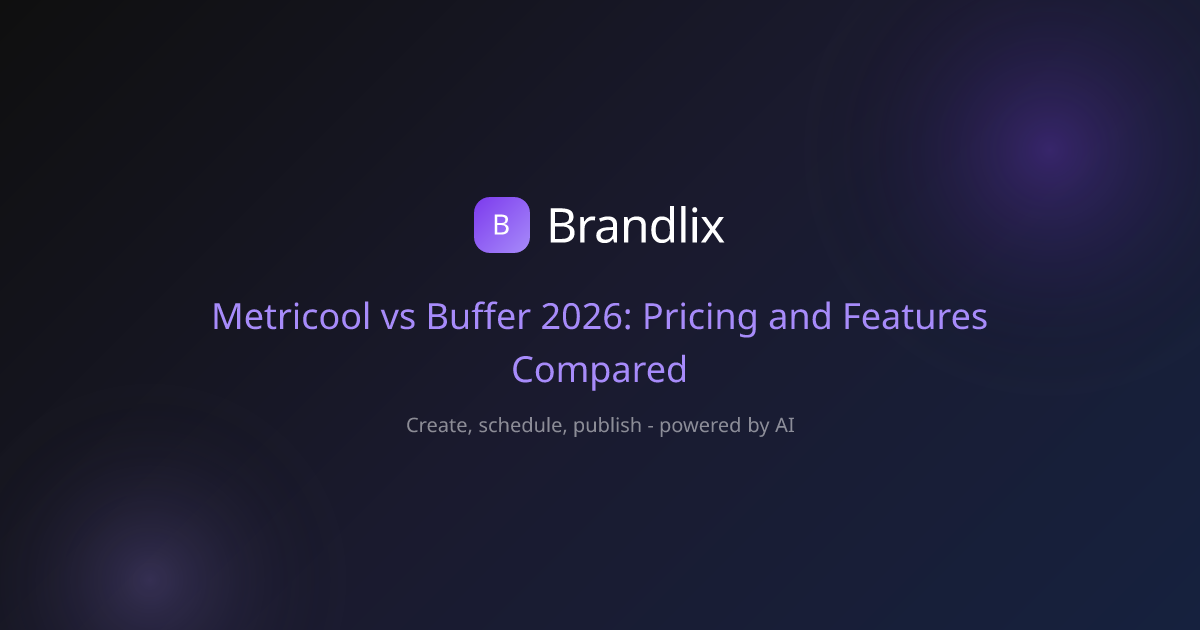 B Brandlix

Metricool vs Buffer 2026: Pricing and Features Compared

Create, schedule, publish - powered by AI